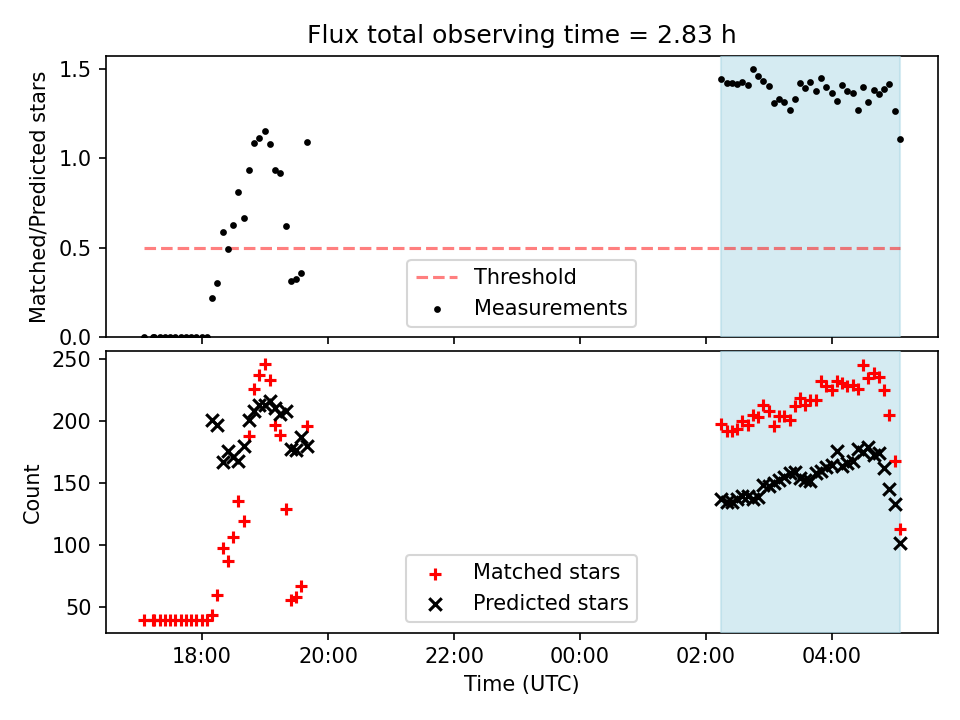 Flux total observing time = 2.83 h

Matched/Predicted stars

1.5
1.0
0.5
0.0

Threshold
Measurements

Count

250
200
150
100
50

Matched stars
Predicted stars

18:00
20:00
22:00
00:00
02:00
04:00

Time (UTC)